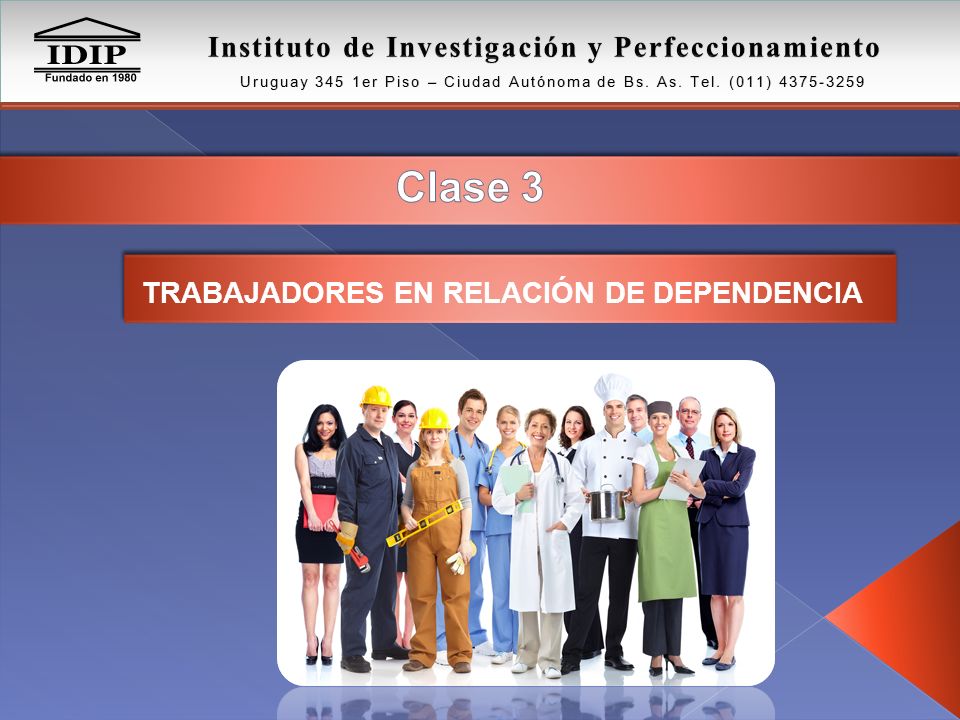 IDIP
Fundado en 1980

Instituto de Investigación y Perfeccionamiento
Uruguay 345 1er Piso – Ciudad Autónoma de Bs. As. Tel. (011) 4375-3259

Clase 3

TRABAJADORES EN RELACIÓN DE DEPENDENCIA